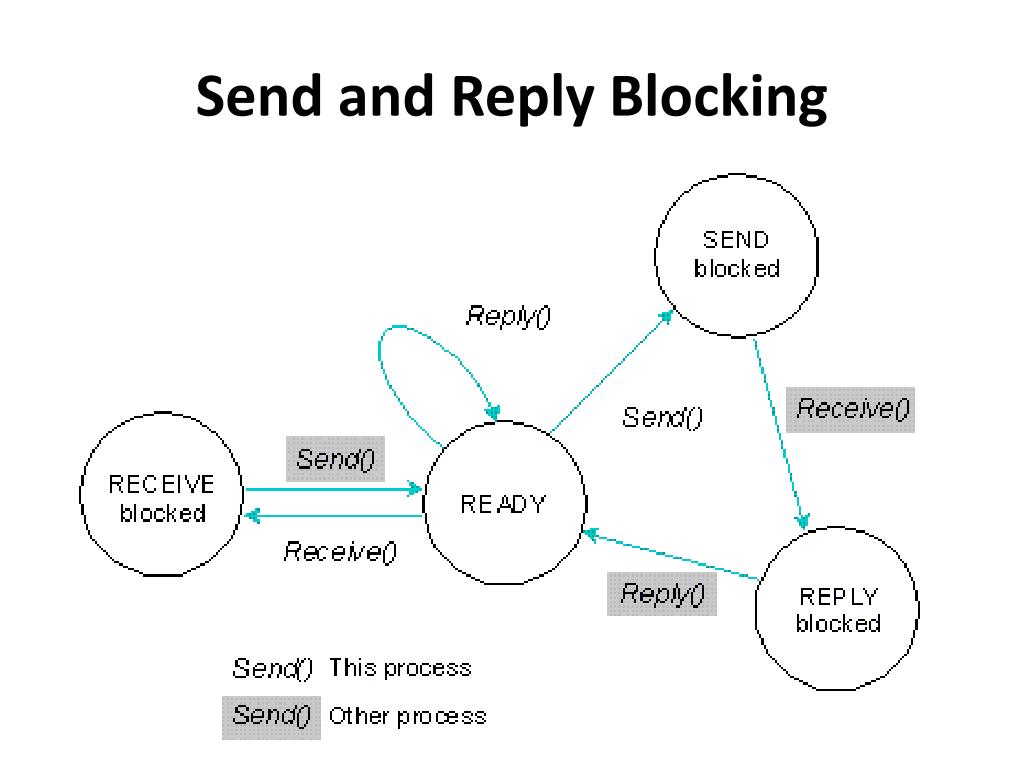 Send and Reply Blocking

SEND blocked

Reply()

Send()

Receive()

RECEIVE blocked

Send()

READY

Receive()

Reply()

REPLY blocked

Send() This process

Send() Other process